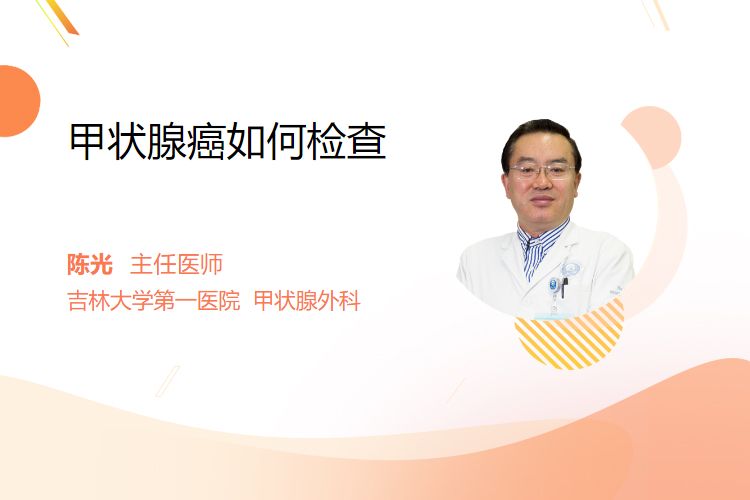 甲状腺癌如何检查

陈光 主任医师
吉林大学第一医院 甲状腺外科